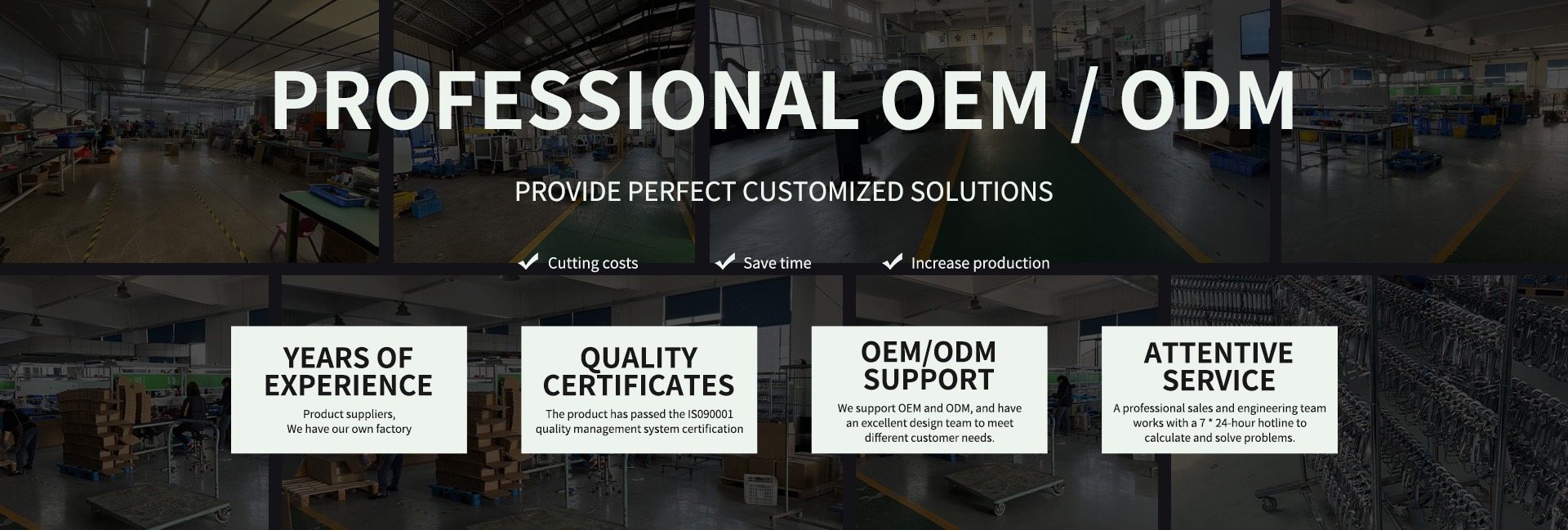 PROFESSIONAL OEM / ODM

PROVIDE PERFECT CUSTOMIZED SOLUTIONS

Cutting costs Save time Increase production

YEARS OF EXPERIENCE
Product suppliers,
We have our own factory

QUALITY CERTIFICATES
The product has passed the IS090001 quality management system certification

OEM/ODM SUPPORT
We support OEM and ODM, and have an excellent design team to meet different customer needs.

ATTENTIVE SERVICE
A professional sales and engineering team works with a 7 * 24-hour hotline to calculate and solve problems.